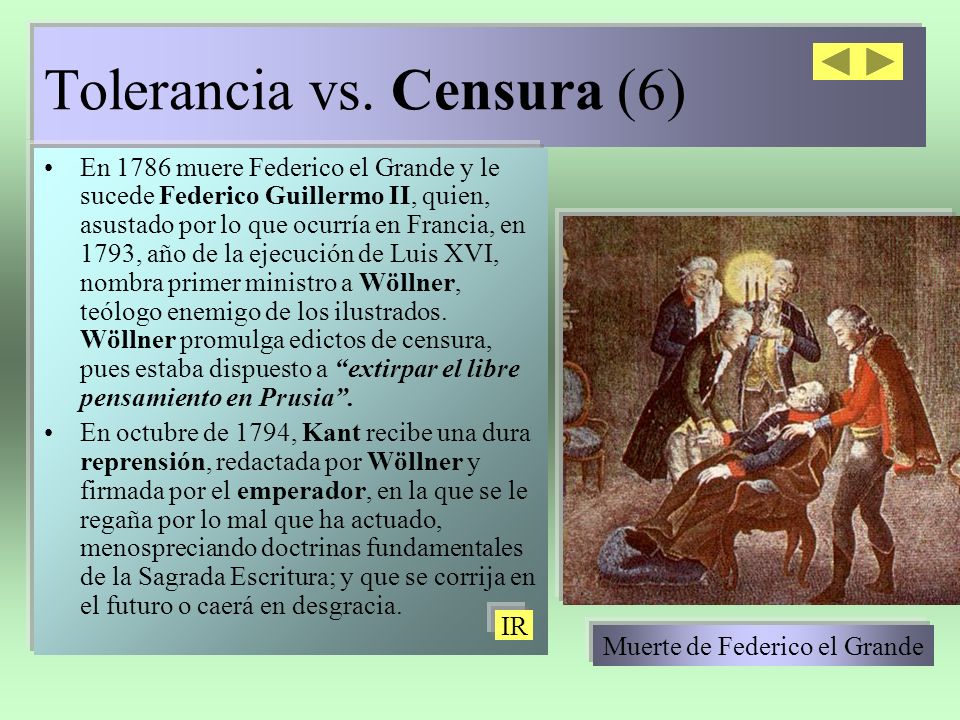 Tolerancia vs. Censura (6)

• En 1786 muere Federico el Grande y le sucede Federico Guillermo II, quien, asustado por lo que ocurría en Francia, en 1793, año de la ejecución de Luis XVI, nombra primer ministro a Wöllner, teólogo enemigo de los ilustrados. Wöllner promulga edictos de censura, pues estaba dispuesto a "extirpar el libre pensamiento en Prusia".

• En octubre de 1794, Kant recibe una dura reprensión, redactada por Wöllner y firmada por el emperador, en la que se le regaña por lo mal que ha actuado, menospreciando doctrinas fundamentales de la Sagrada Escritura; y que se corrija en el futuro o caerá en desgracia.

IR

Muerte de Federico el Grande